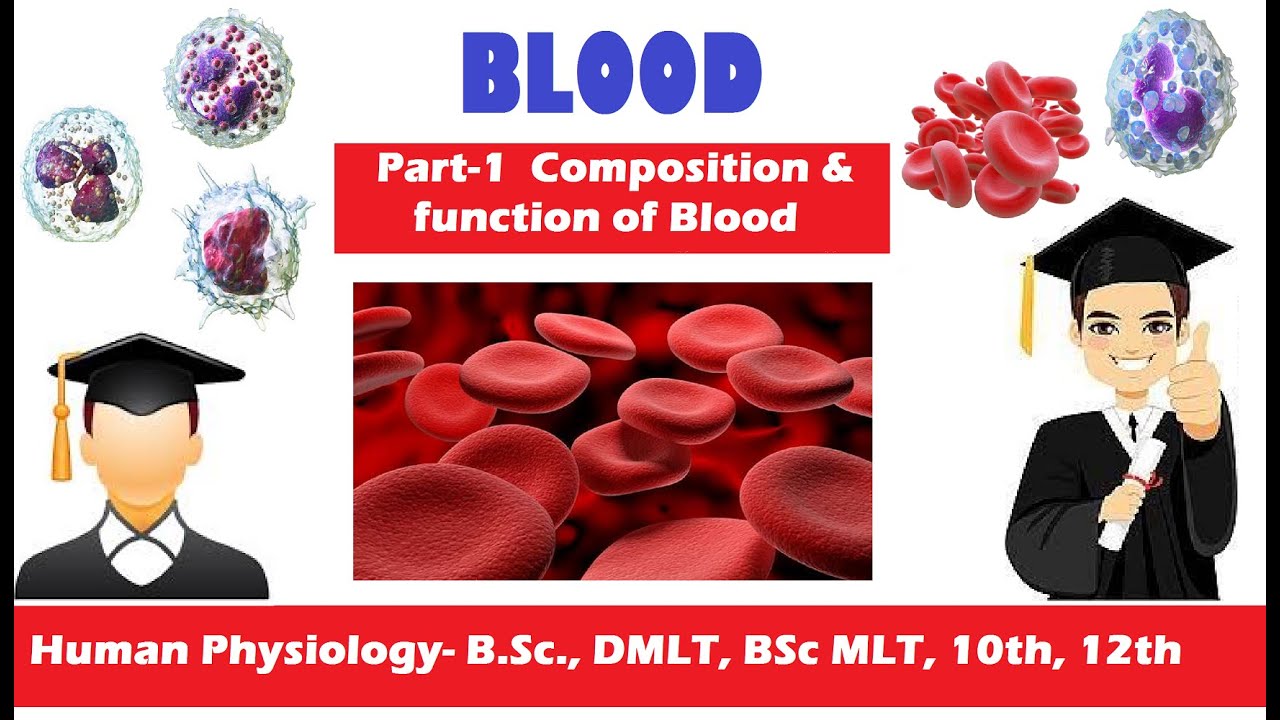 BLOOD

Part-1 Composition & function of Blood

Human Physiology- B.Sc., DMLT, BSc MLT, 10th, 12th